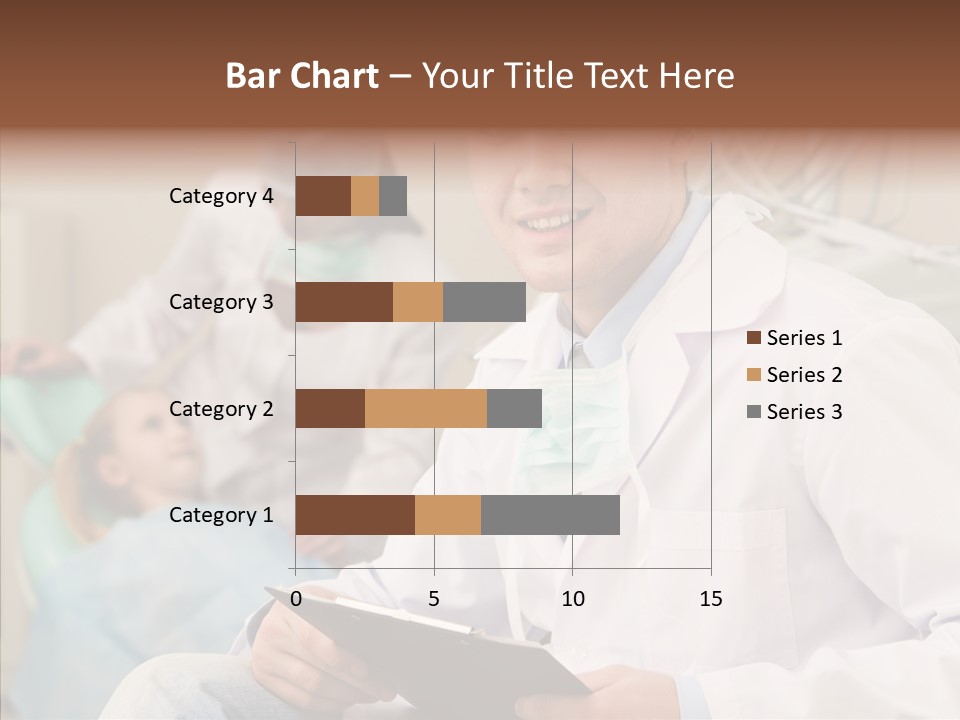 Bar Chart – Your Title Text Here

Category 4
Category 3
Category 2
Category 1

0
5
10
15

Series 1
Series 2
Series 3